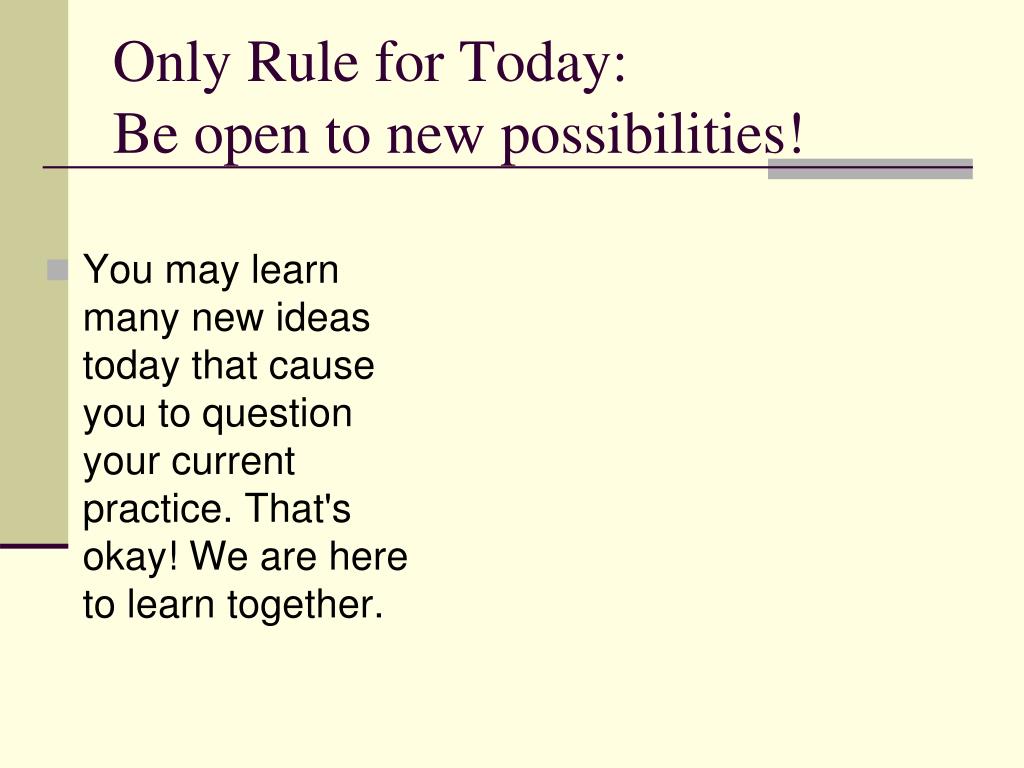 Only Rule for Today:
Be open to new possibilities!

You may learn many new ideas today that cause you to question your current practice. That's okay! We are here to learn together.